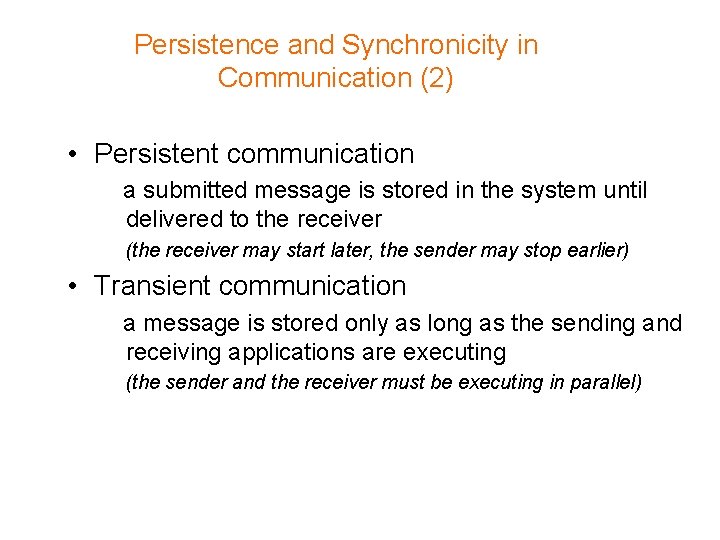 Persistence and Synchronicity in Communication (2)

• Persistent communication

a submitted message is stored in the system until delivered to the receiver

(the receiver may start later, the sender may stop earlier)

• Transient communication

a message is stored only as long as the sending and receiving applications are executing

(the sender and the receiver must be executing in parallel)